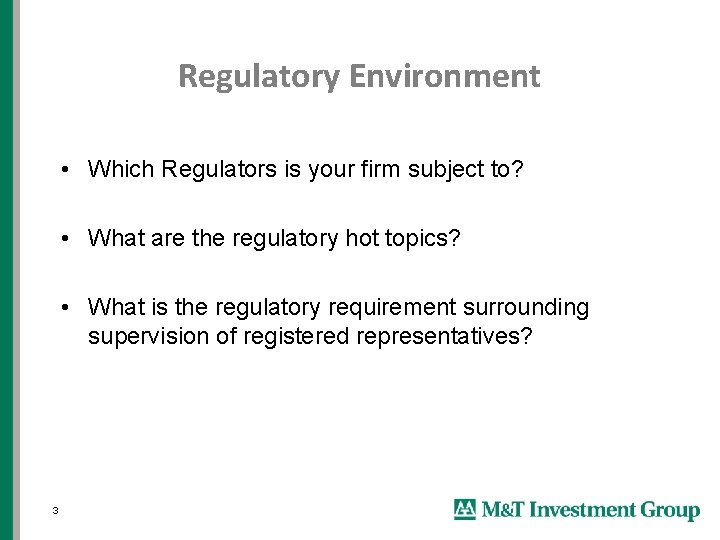 Regulatory Environment

• Which Regulators is your firm subject to?

• What are the regulatory hot topics?

• What is the regulatory requirement surrounding supervision of registered representatives?

3

M&T Investment Group